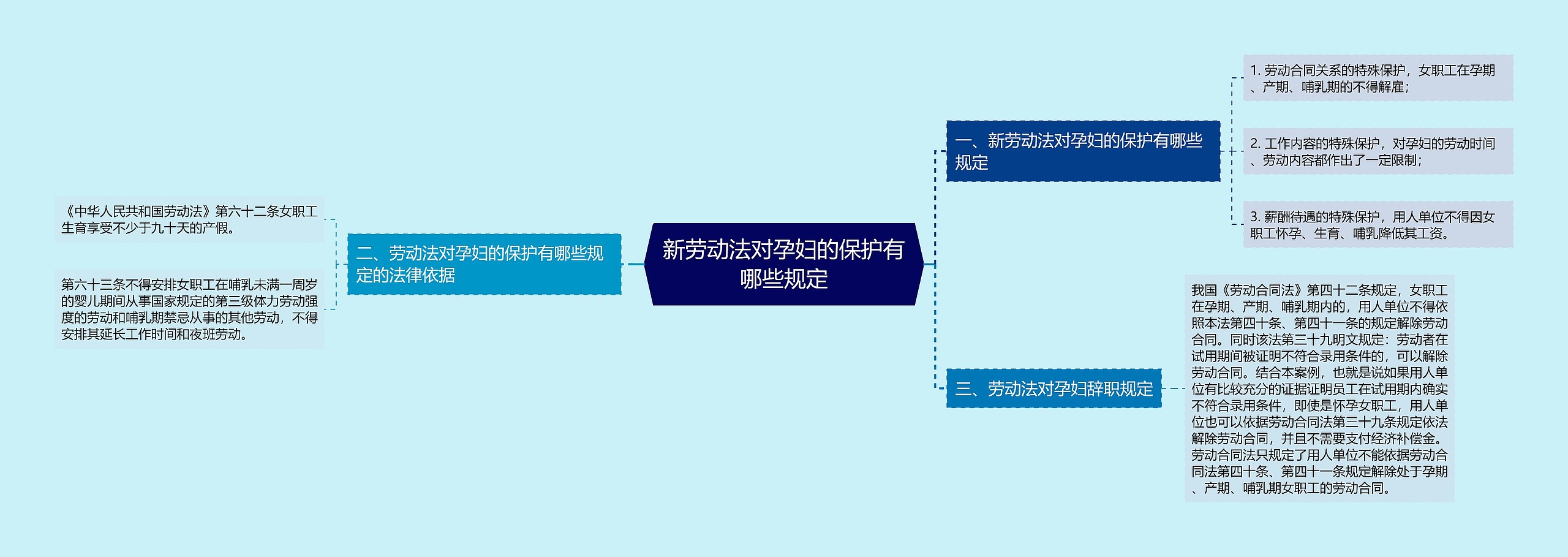 新劳动法对孕妇的保护有哪些规定

一、新劳动法对孕妇的保护有哪些规定

1. 劳动合同关系的特殊保护，女职工在孕期、产期、哺乳期的不得解雇；

2. 工作内容的特殊保护，对孕妇的劳动时间、劳动内容都作出了一定限制；

3. 薪酬待遇的特殊保护，用人单位不得因女职工怀孕、生育、哺乳降低其工资。

二、劳动法对孕妇的保护有哪些规定的法律依据

《中华人民共和国劳动法》第六十二条女职工生育享受不少于九十天的产假。

第六十三条不得安排女职工在哺乳未满一周岁的婴儿期间从事国家规定的第三级体力劳动强度的劳动和哺乳期禁忌从事的其他劳动，不得安排其延长工作时间和夜班劳动。

三、劳动法对孕妇辞职规定

我国《劳动合同法》第四十二条规定，女职工在孕期、产期、哺乳期内的，用人单位不得依照本法第四十条、第四十一条的规定解除劳动合同。同时该法第三十九明文规定：劳动者在试用期间被证明不符合录用条件的，可以解除劳动合同。结合本案例，也就是说如果用人单位有比较充分的证据证明员工在试用期内确实不符合录用条件，即使是怀孕女职工，用人单位也可以依据劳动合同法第三十九条规定依法解除劳动合同，并且不需要支付经济补偿金。劳动合同法只规定了用人单位不能依据劳动合同法第四十条、第四十一条规定解除处于孕期、产期、哺乳期女职工的劳动合同。